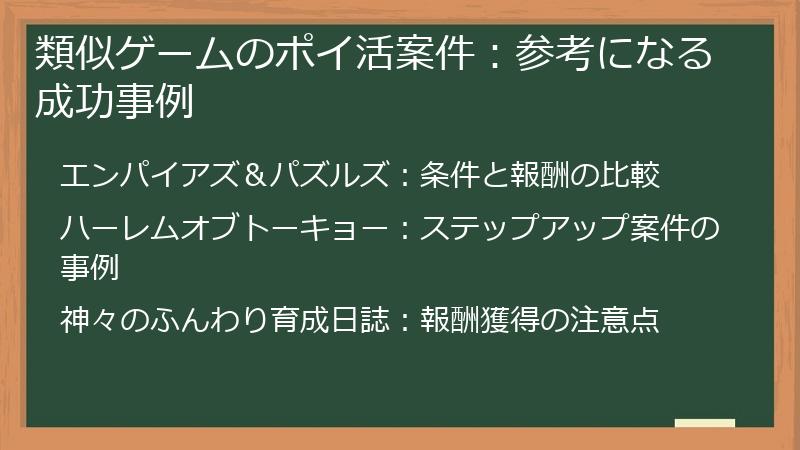 類似ゲームのポイ活案件：参考になる成功事例

エンパイアズ＆パズルズ：条件と報酬の比較

ハーレムオブトーキョー：ステップアップ案件の事例

神々のふんわり育成日誌：報酬獲得の注意点